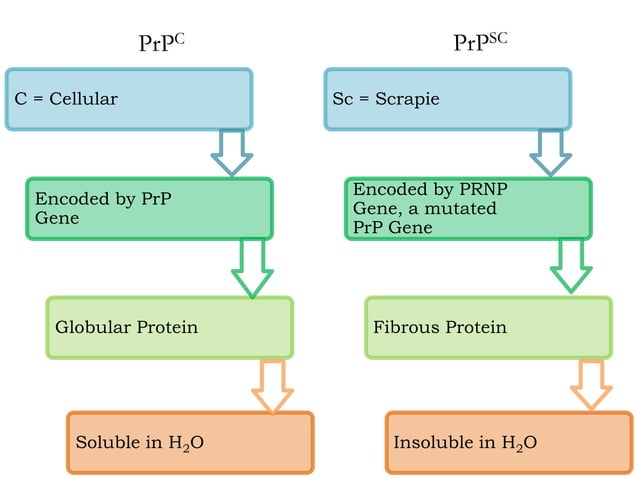 $PrP^{C}$

C = Cellular

Encoded by PrP Gene

Globular Protein

Soluble in $H_2O$

$PrP^{SC}$

Sc = Scrapie

Encoded by PRNP Gene, a mutated PrP Gene

Fibrous Protein

Insoluble in $H_2O$